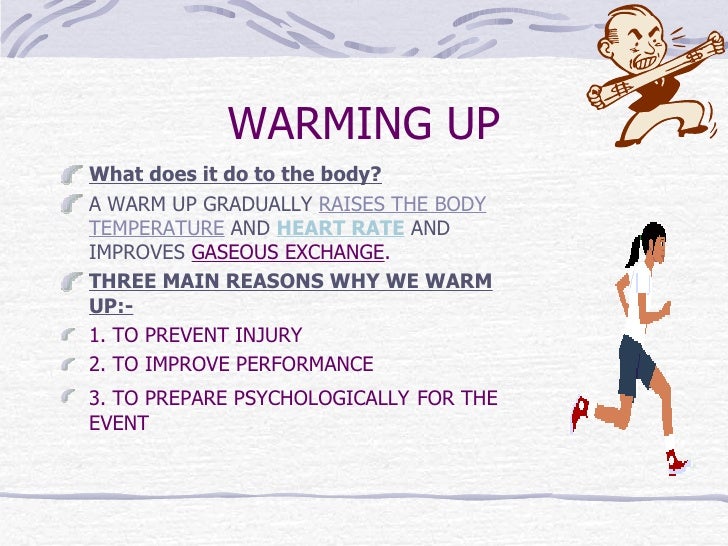 WARMING UP

What does it do to the body?

A WARM UP GRADUALLY RAISES THE BODY TEMPERATURE AND HEART RATE AND IMPROVES GASEOUS EXCHANGE.

THREE MAIN REASONS WHY WE WARM UP:-

1. TO PREVENT INJURY

2. TO IMPROVE PERFORMANCE

3. TO PREPARE PSYCHOLOGICALLY FOR THE EVENT